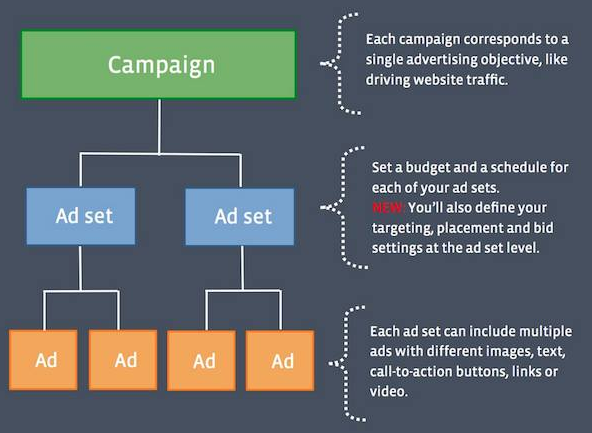 Campaign

Each campaign corresponds to a single advertising objective, like driving website traffic.

Ad set

Ad set

Set a budget and a schedule for each of your ad sets.
NEW: You'll also define your targeting, placement and bid settings at the ad set level.

Ad

Ad

Ad

Ad

Each ad set can include multiple ads with different images, text, call-to-action buttons, links or video.